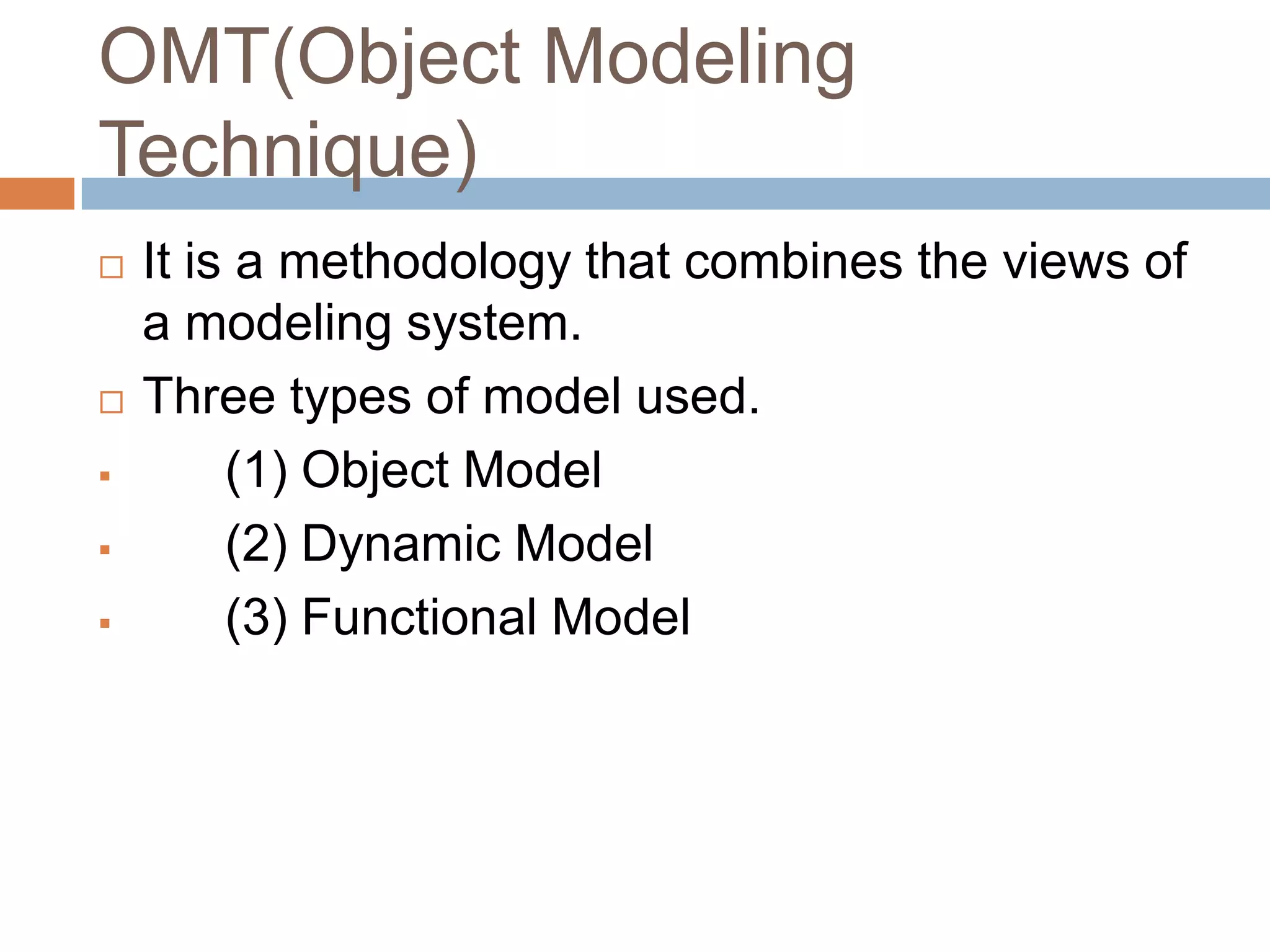 OMT(Object Modeling Technique)

It is a methodology that combines the views of a modeling system.

Three types of model used.

(1) Object Model

(2) Dynamic Model

(3) Functional Model